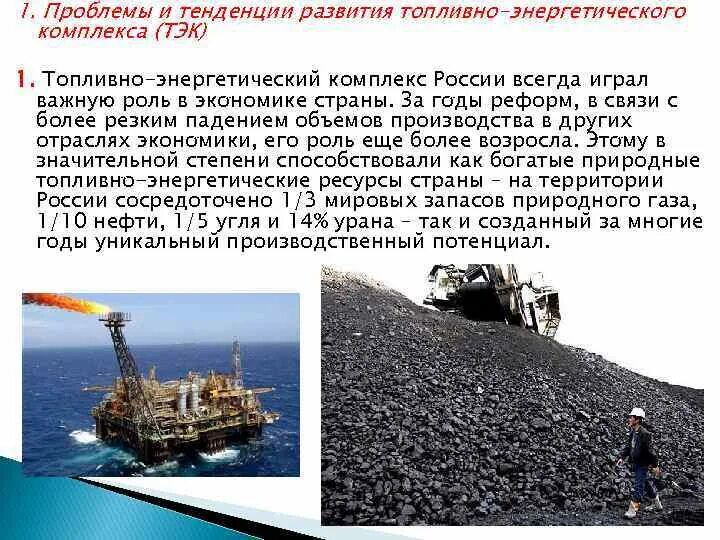 1. Проблемы и тенденции развития топливно-энергетического комплекса (ТЭК)

1. Топливно-энергетический комплекс России всегда играл важную роль в экономике страны. За годы реформ, в связи с более резким падением объемов производства в других отраслях экономики, его роль еще более возросла. Этому в значительной степени способствовали как богатые природные топливно-энергетические ресурсы страны – на территории России сосредоточено 1/3 мировых запасов природного газа, 1/10 нефти, 1/5 угля и 14% урана – так и созданный за многие годы уникальный производственный потенциал.